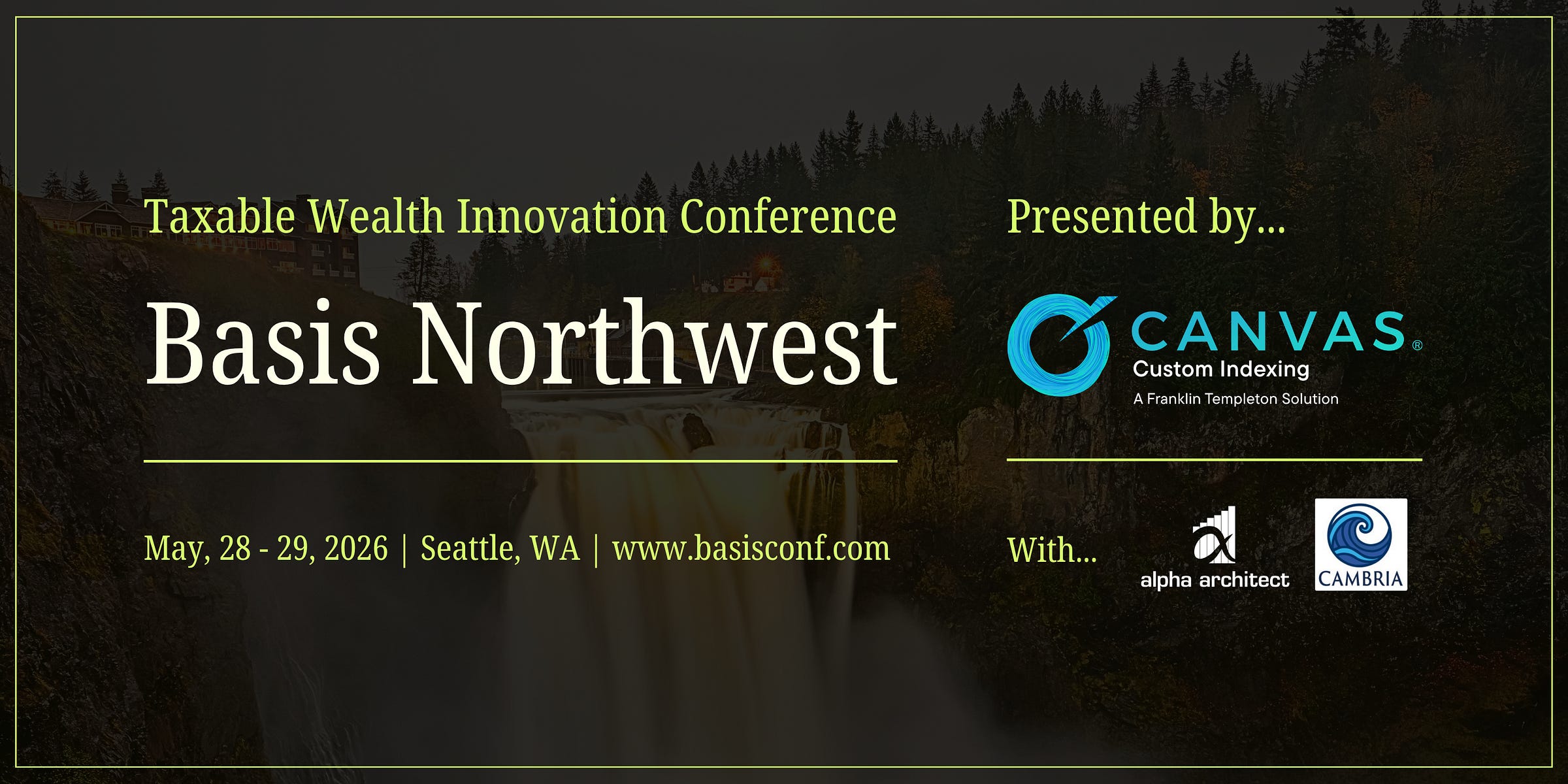 Taxable Wealth Innovation Conference

Basis Northwest

May, 28 - 29, 2026 | Seattle, WA | www.basisconf.com

Presented by...

CANVAS®
Custom Indexing
A Franklin Templeton Solution

With...

alpha architect

CAMBRIA